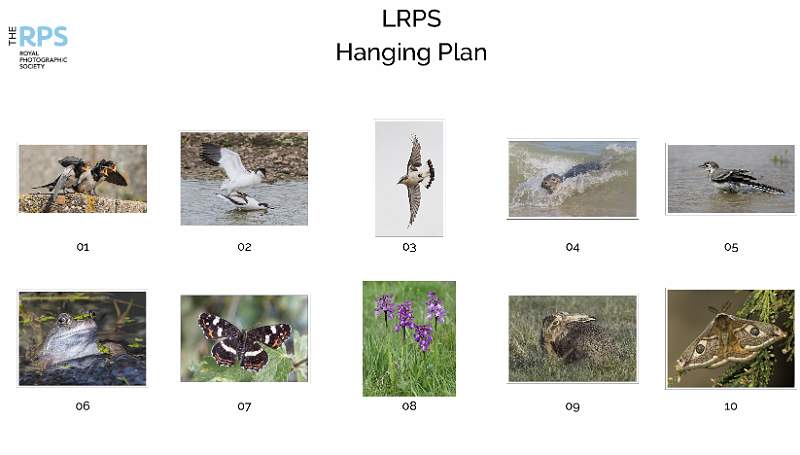 THE RPS ROYAL PHOTOGRAPHIC SOCIETY

LRPS
Hanging Plan

01

02

03

04

05

06

07

08

09

10